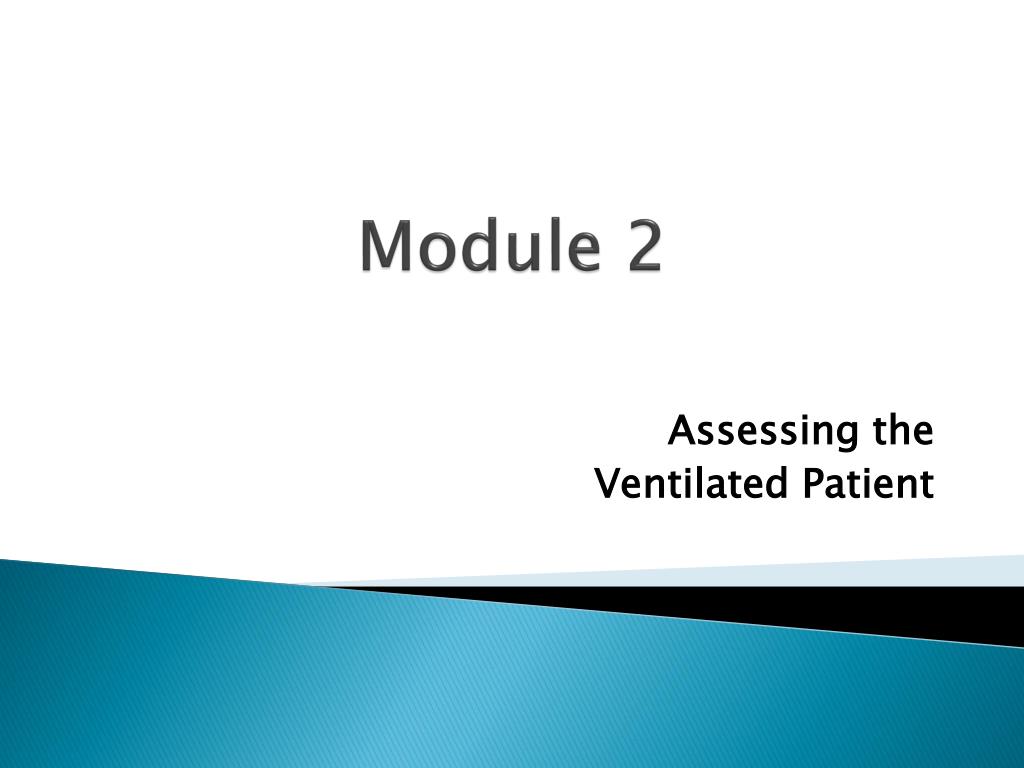 Module 2

Assessing the Ventilated Patient